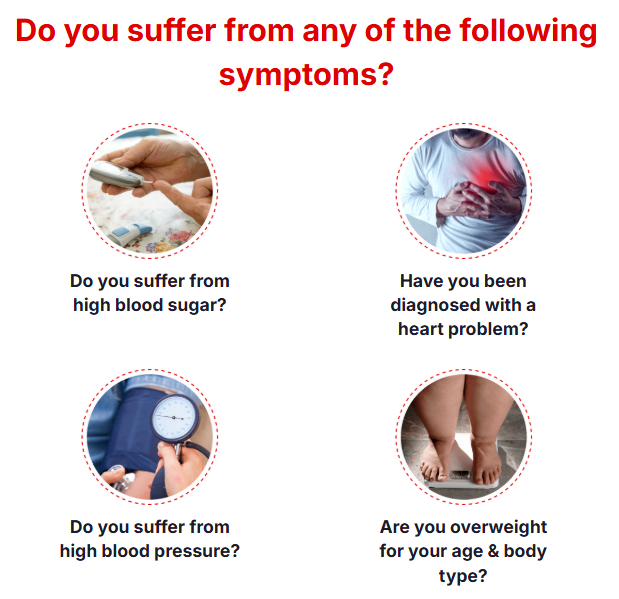 Do you suffer from any of the following symptoms?

Do you suffer from high blood sugar?

Have you been diagnosed with a heart problem?

Do you suffer from high blood pressure?

Are you overweight for your age & body type?